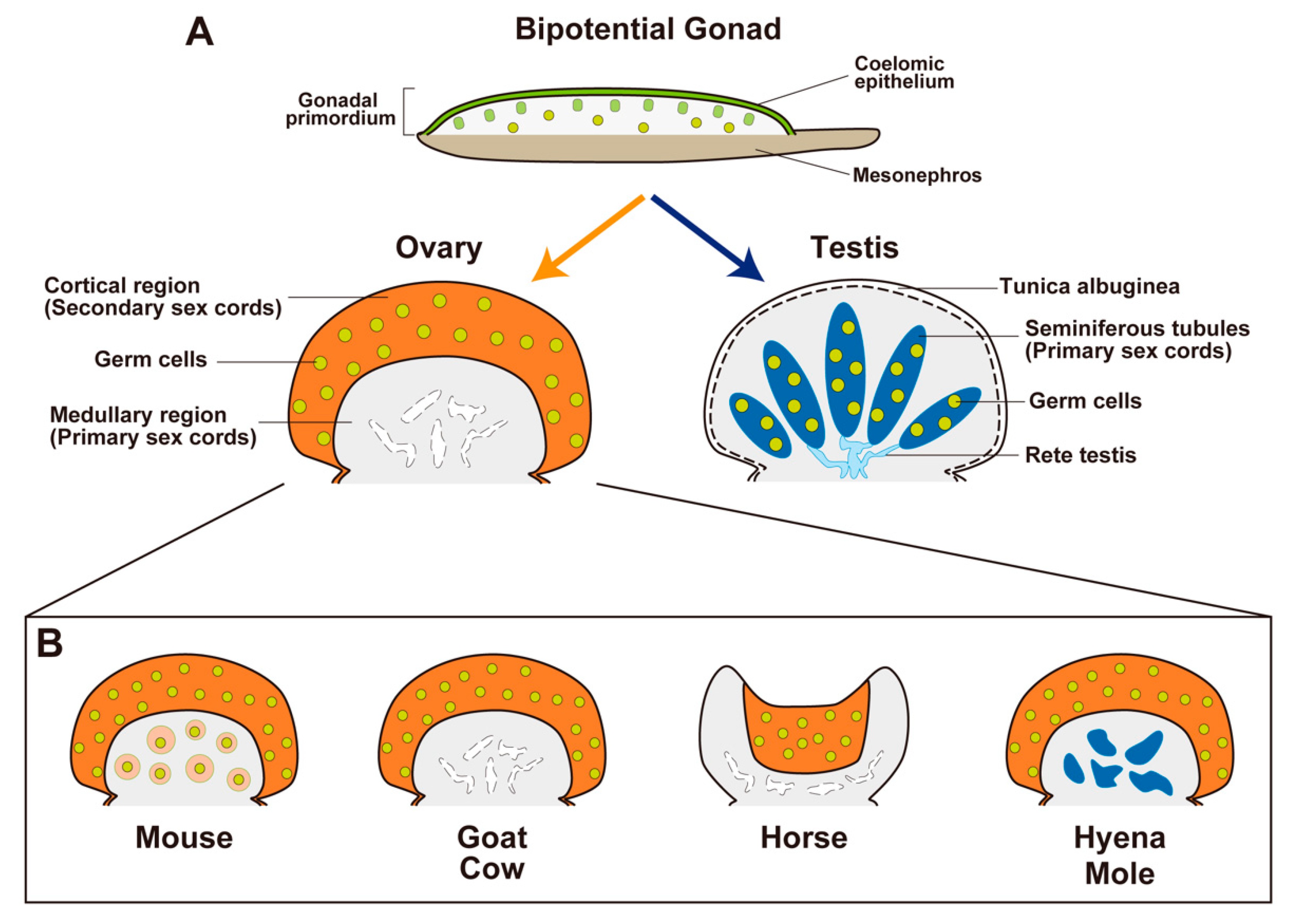 A

Bipotential Gonad

Gonadal primordium

Coelomic epithelium

Mesonephros

Ovary

Testis

Cortical region (Secondary sex cords)

Germ cells

Medullary region (Primary sex cords)

Tunica albuginea

Seminiferous tubules (Primary sex cords)

Germ cells

Rete testis

B

Mouse

Goat Cow

Horse

Hyena Mole